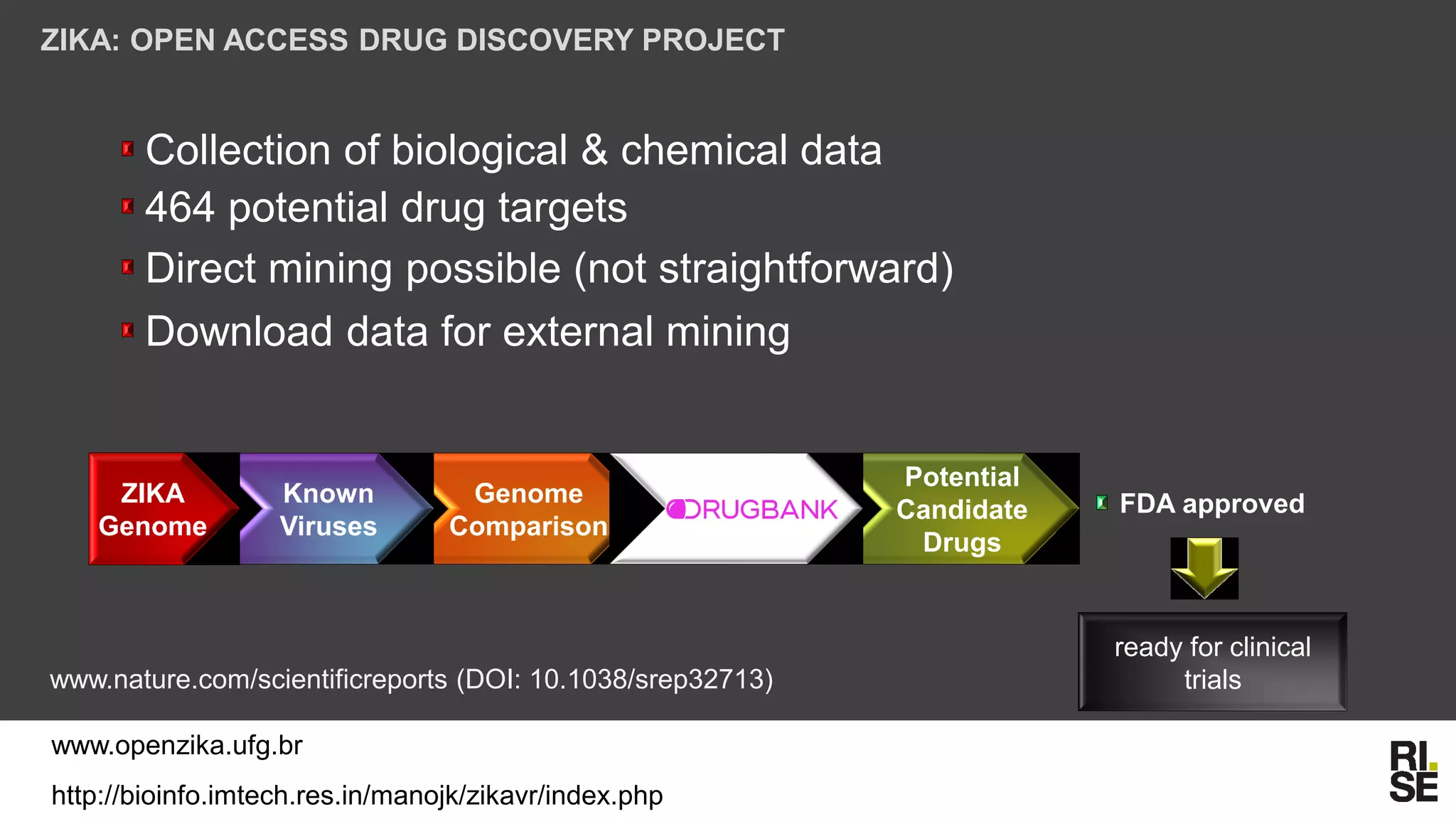 ZIKA: OPEN ACCESS DRUG DISCOVERY PROJECT

Collection of biological & chemical data

464 potential drug targets

Direct mining possible (not straightforward)

Download data for external mining

ZIKA Genome

Known Viruses

Genome Comparison

DRUGBANK

Potential Candidate Drugs

FDA approved

ready for clinical trials

www.nature.com/scientificreports (DOI: 10.1038/srep32713)

www.openzika.ufg.br

http://bioinfo.imtech.res.in/manojk/zikavr/index.php

RI. SE